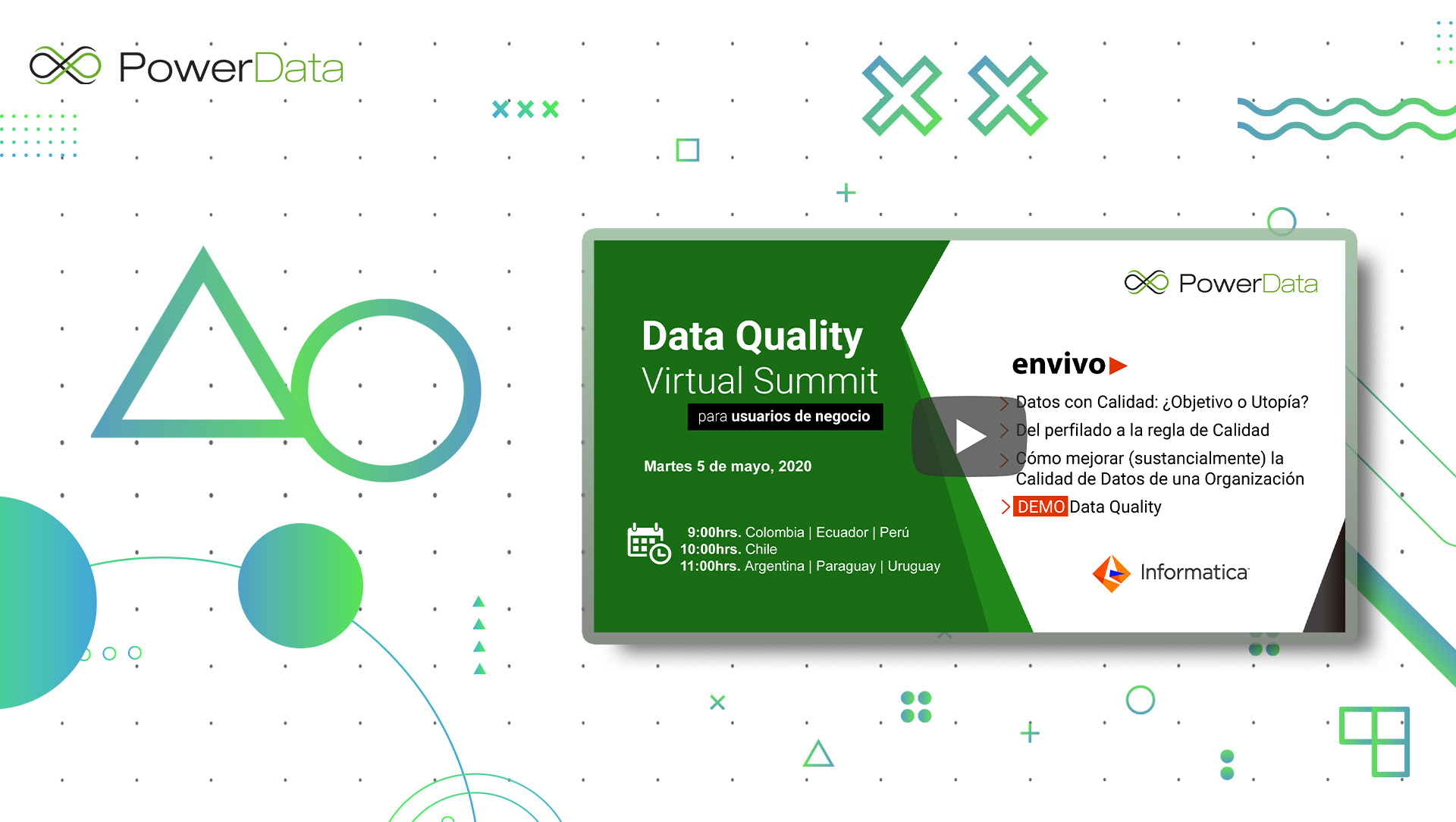 PowerData

Data Quality
Virtual Summit
para usuarios de negocio

Martes 5 de mayo, 2020

9:00hrs. Colombia | Ecuador | Perú
10:00hrs. Chile
11:00hrs. Argentina | Paraguay | Uruguay

PowerData

envivo

Datos con Calidad: ¿Objetivo o Utopía?
Del perfilado a la regla de Calidad
Cómo mejorar (sustancialmente) la Calidad de Datos de una Organización
DEMO Data Quality

Informatica